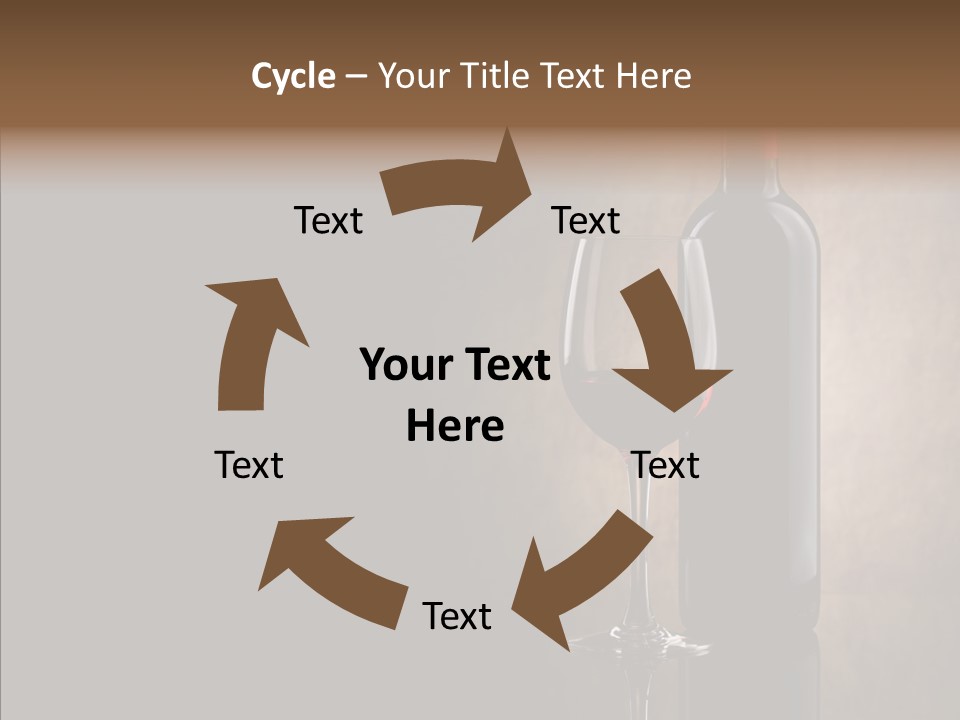 Cycle – Your Title Text Here

Text

Text

Your Text Here

Text

Text

Text